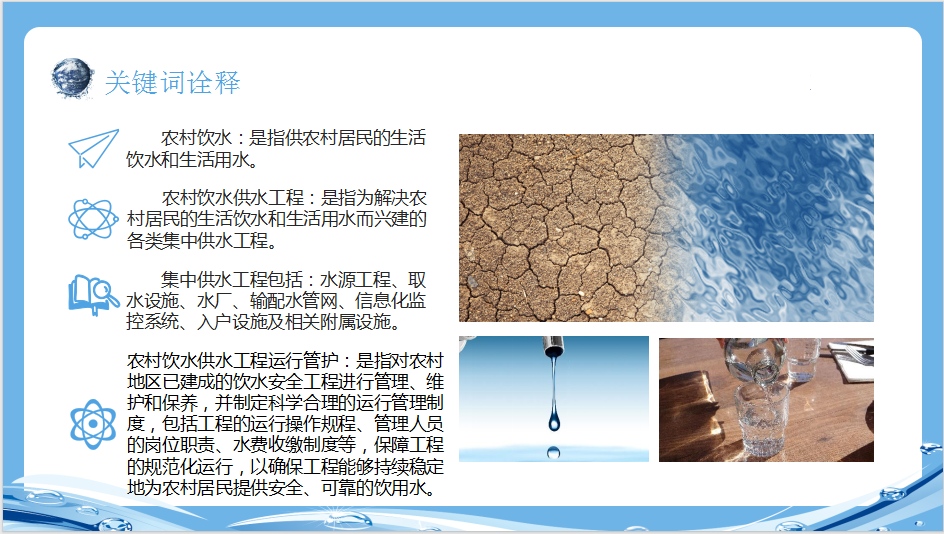 关键词诠释

农村饮水：是指供农村居民的生活饮水和生活用水。

农村饮水供水工程：是指为解决农村居民的生活饮水和生活用水而兴建的各类集中供水工程。

集中供水工程包括：水源工程、取水设施、水厂、输配水管网、信息化监控系统、入户设施及相关附属设施。

农村饮水供水工程运行管护：是指对农村地区已建成的饮水安全工程进行管理、维护和保养，并制定科学合理的运行管理制度，包括工程的运行操作规程、管理人员的岗位职责、水费收缴制度等，保障工程的规范化运行，以确保工程能够持续稳定地为农村居民提供安全、可靠的饮用水。